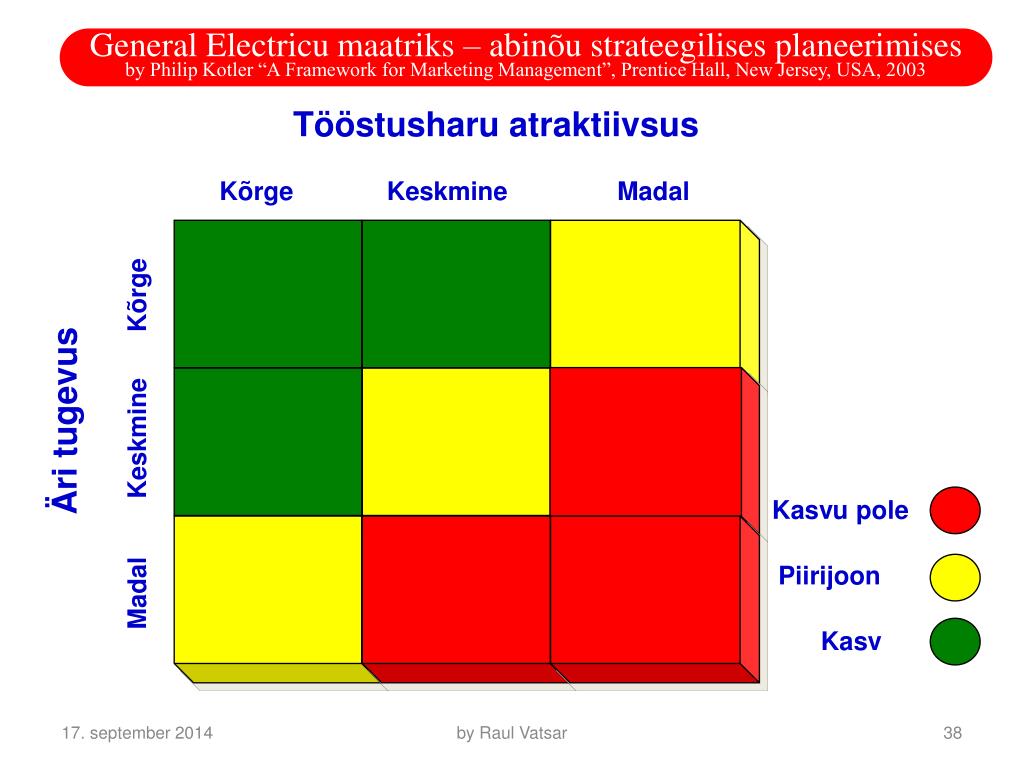 General Electricu maatriks – abinõu strateegilises planeerimises
by Philip Kotler “A Framework for Marketing Management”, Prentice Hall, New Jersey, USA, 2003

Tööstusharu atraktiivsus

Kõrge
Keskmine
Madal

Äri tugevus

Kõrge
Keskmine
Madal

Kasvu pole
Piirijoon
Kasv

17. september 2014
by Raul Vatsar
38